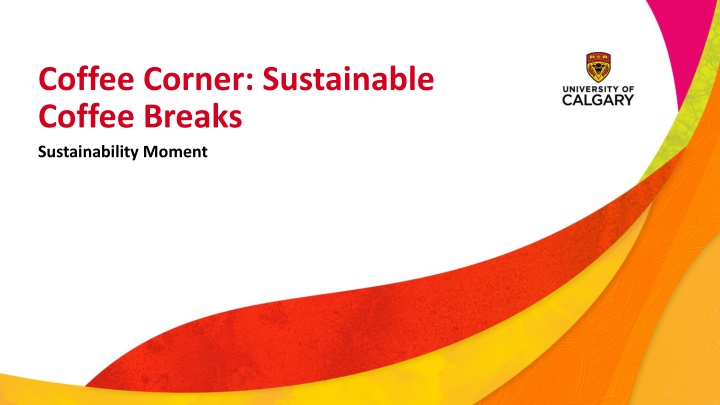 Coffee Corner: Sustainable Coffee Breaks

Sustainability Moment

UNIVERSITY OF CALGARY